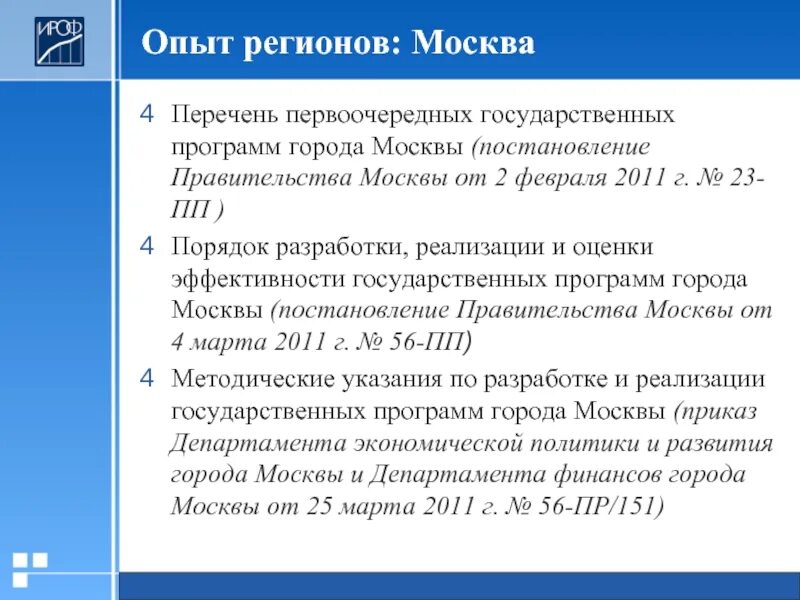 ИРОФ

Опыт регионов: Москва

4 Перечень первоочередных государственных программ города Москвы (постановление Правительства Москвы от 2 февраля 2011 г. № 23-ПП )

4 Порядок разработки, реализации и оценки эффективности государственных программ города Москвы (постановление Правительства Москвы от 4 марта 2011 г. № 56-ПП)

4 Методические указания по разработке и реализации государственных программ города Москвы (приказ Департамента экономической политики и развития города Москвы и Департамента финансов города Москвы от 25 марта 2011 г. № 56-ПР/151)